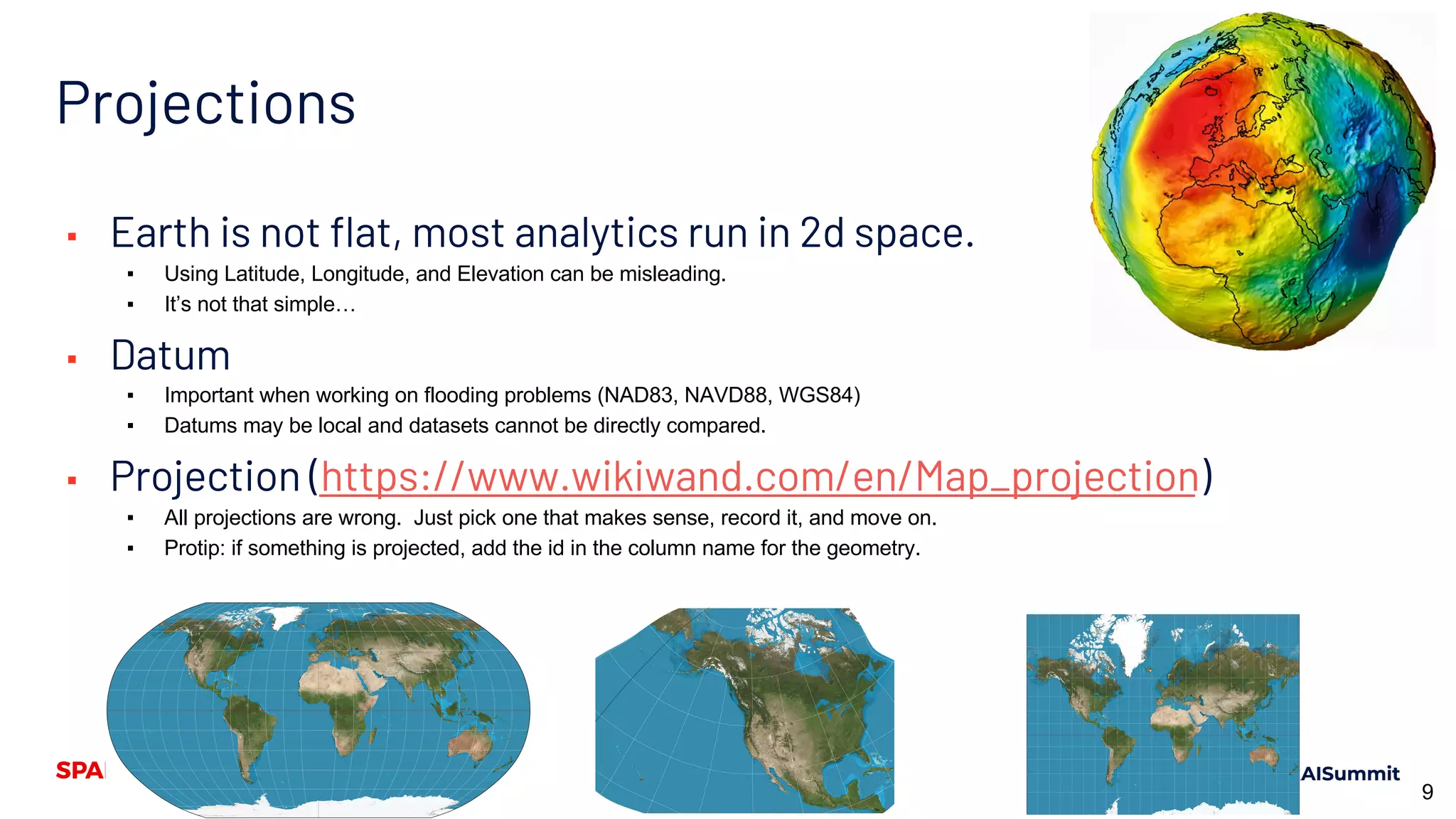 Projections

▪ Earth is not flat, most analytics run in 2d space.
▪ Using Latitude, Longitude, and Elevation can be misleading.
▪ It's not that simple…

▪ Datum
▪ Important when working on flooding problems (NAD83, NAVD88, WGS84)
▪ Datums may be local and datasets cannot be directly compared.

▪ Projection (https://www.wikiwand.com/en/Map_projection)
▪ All projections are wrong. Just pick one that makes sense, record it, and move on.
▪ Protip: if something is projected, add the id in the column name for the geometry.

SPA

AISummit

9